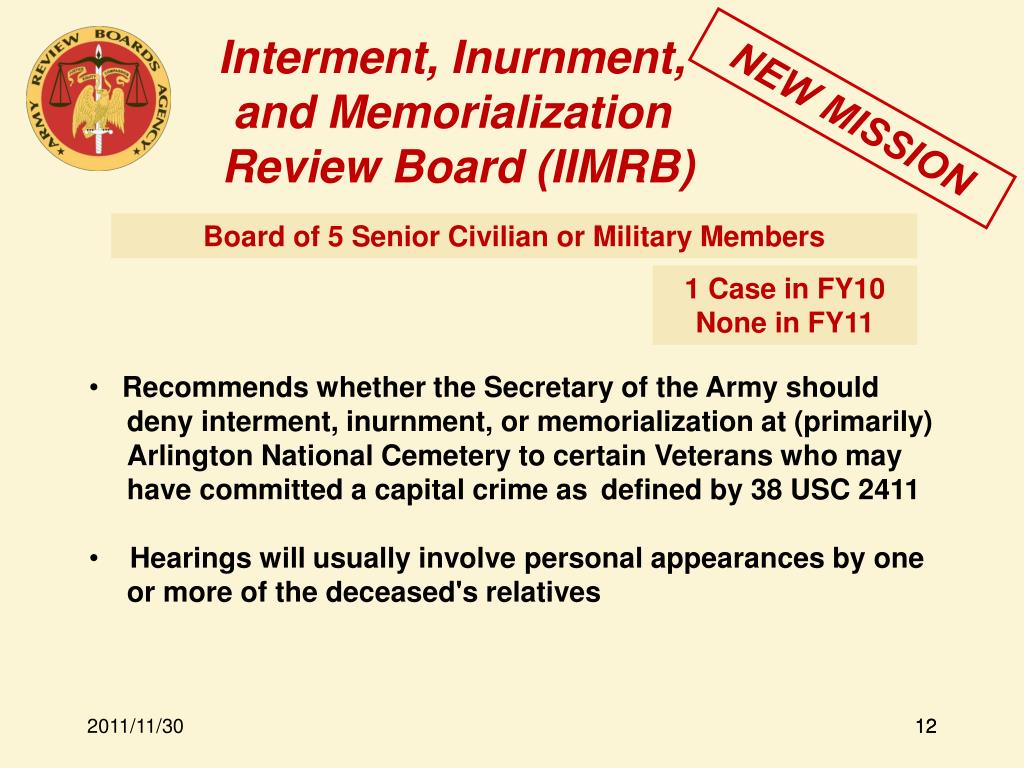 ARMY REVIEW BOARDS AGENCY

Interment, Inurnment, and Memorialization Review Board (IIMRB)

NEW MISSION

Board of 5 Senior Civilian or Military Members

1 Case in FY10
None in FY11

• Recommends whether the Secretary of the Army should deny interment, inurnment, or memorialization at (primarily) Arlington National Cemetery to certain Veterans who may have committed a capital crime as defined by 38 USC 2411

• Hearings will usually involve personal appearances by one or more of the deceased's relatives

2011/11/30

12